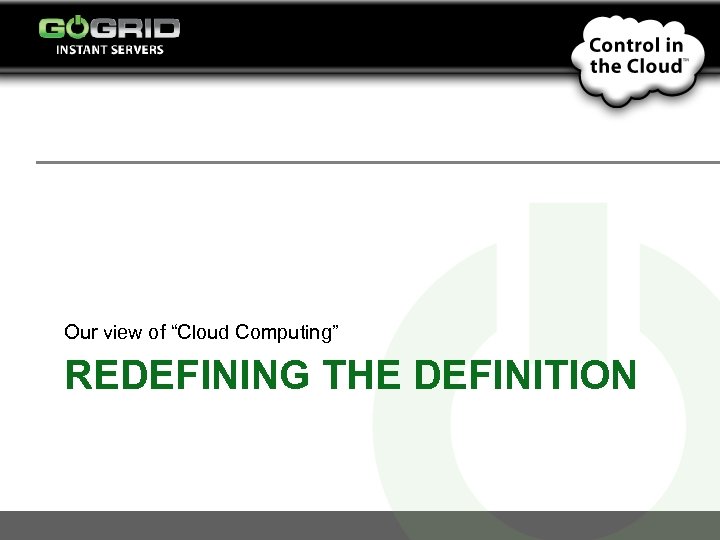 GOGRID
INSTANT SERVERS

Control in the Cloud™

Our view of “Cloud Computing”

REDEFINING THE DEFINITION